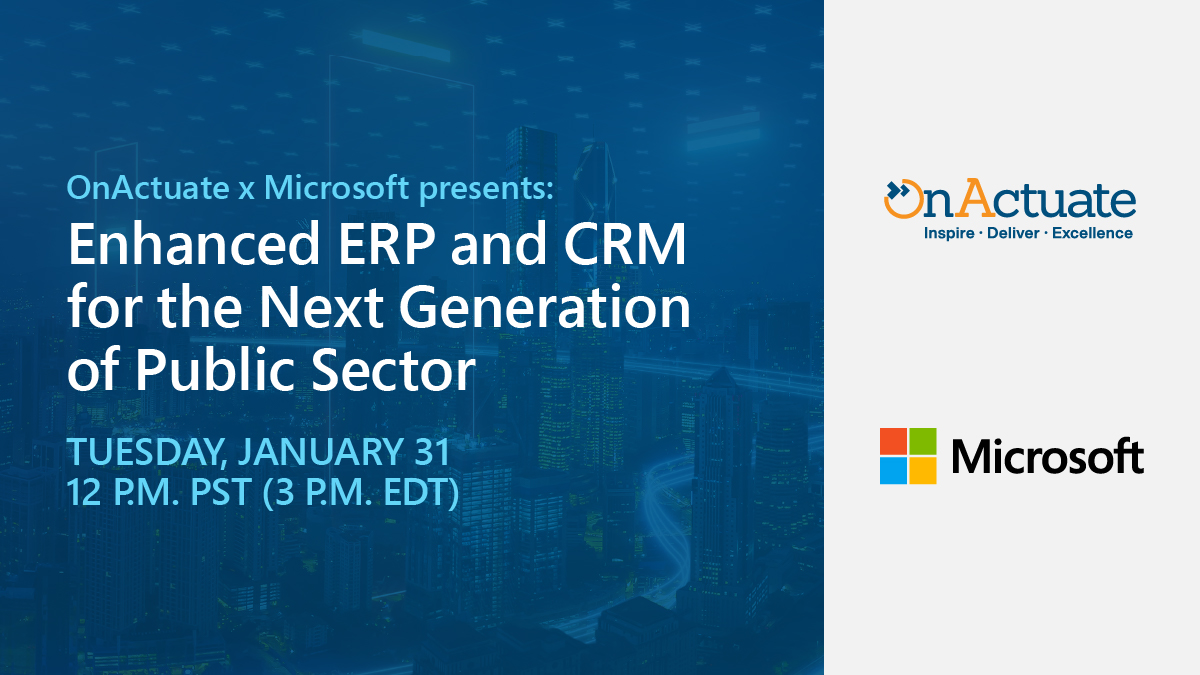 OnActuate x Microsoft presents:

Enhanced ERP and CRM for the Next Generation of Public Sector

TUESDAY, JANUARY 31
12 P.M. PST (3 P.M. EDT)

OnActuate
Inspire · Deliver · Excellence

Microsoft